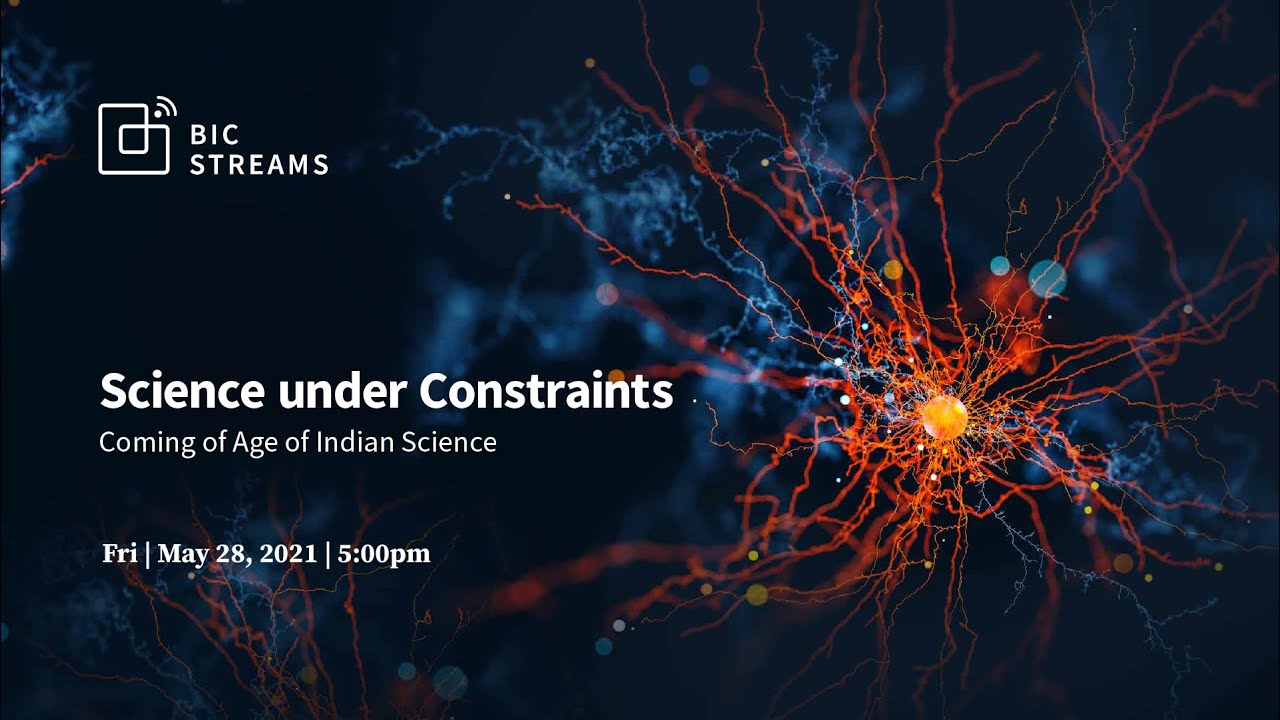 BIC
STREAMS

Science under Constraints
Coming of Age of Indian Science

Fri | May 28, 2021 | 5:00pm